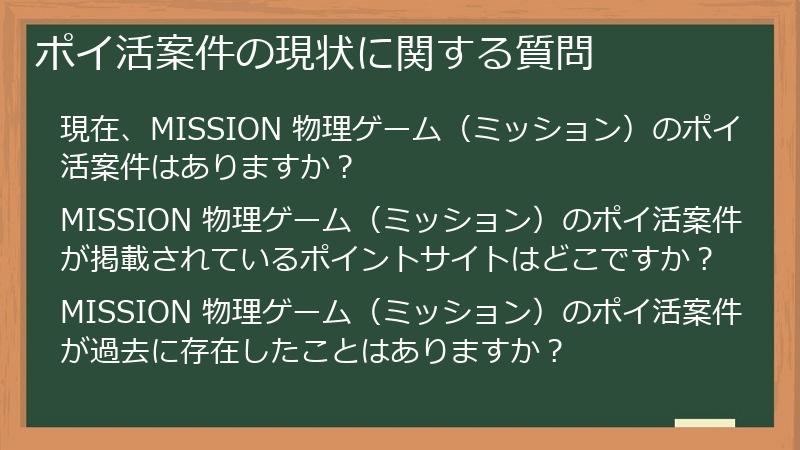 ポイ活案件の現状に関する質問

現在、MISSION 物理ゲーム（ミッション）のポイ活案件はありますか？

MISSION 物理ゲーム（ミッション）のポイ活案件が掲載されているポイントサイトはどこですか？

MISSION 物理ゲーム（ミッション）のポイ活案件が過去に存在したことはありますか？